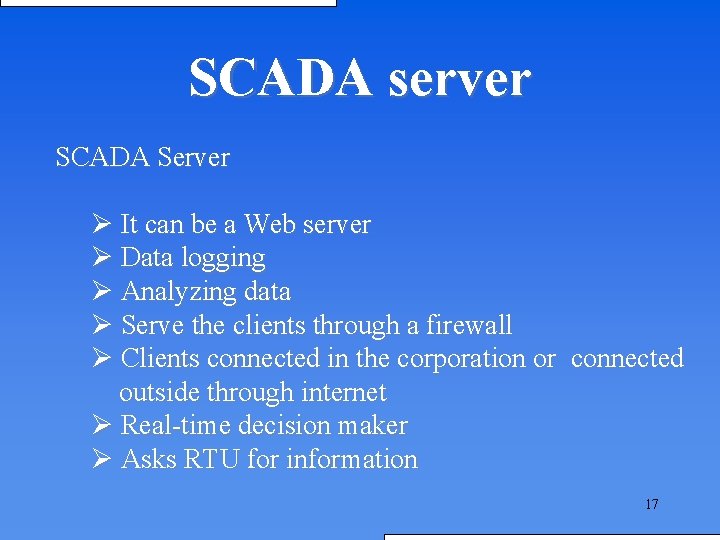 SCADA server

SCADA Server

➢ It can be a Web server
➢ Data logging
➢ Analyzing data
➢ Serve the clients through a firewall
➢ Clients connected in the corporation or connected outside through internet
➢ Real-time decision maker
➢ Asks RTU for information

17